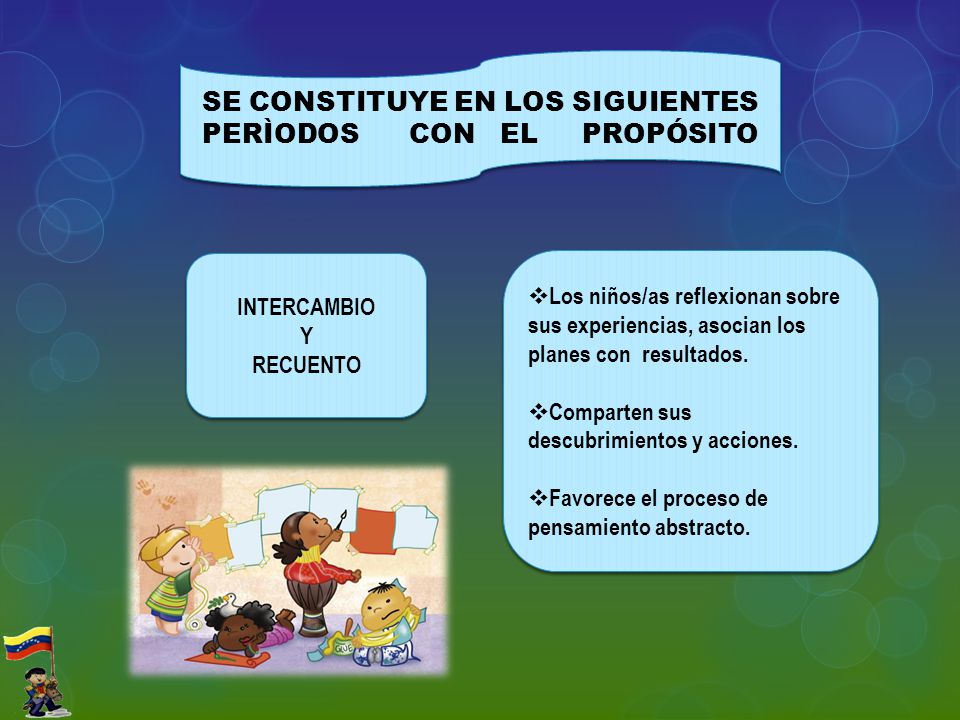 SE CONSTITUYE EN LOS SIGUIENTES PERÌODOS CON EL PROPÓSITO

INTERCAMBIO
Y
RECUENTO

❖Los niños/as reflexionan sobre sus experiencias, asocian los planes con resultados.

❖Comparten sus descubrimientos y acciones.

❖Favorece el proceso de pensamiento abstracto.